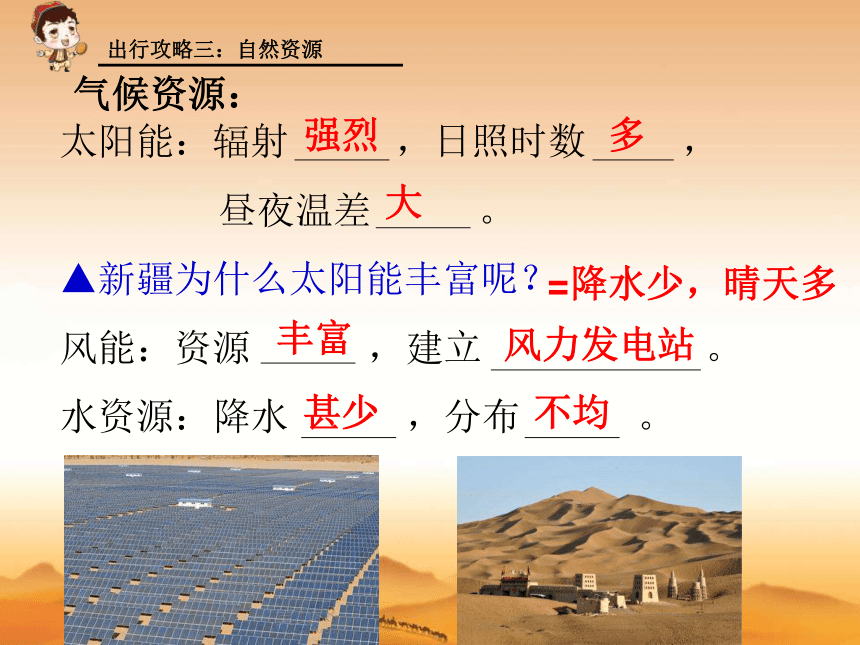 出行攻略三：自然资源

气候资源：

太阳能：辐射 强烈，日照时数 多，

昼夜温差 大。

▲新疆为什么太阳能丰富呢？=降水少，晴天多

风能：资源 丰富，建立 风力发电站。

水资源：降水 甚少，分布 不均。